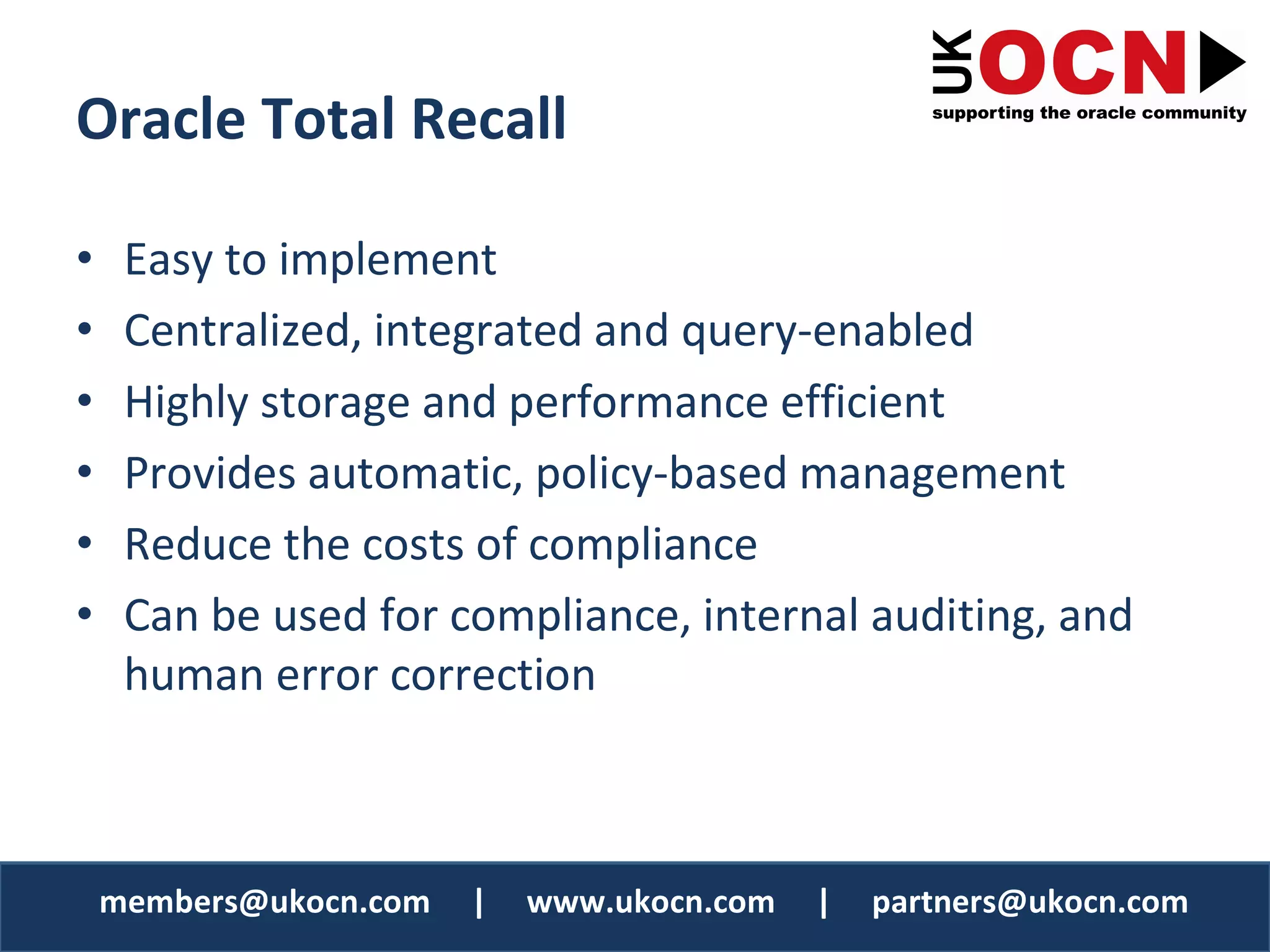 UK OCN
supporting the oracle community

Oracle Total Recall

• Easy to implement
• Centralized, integrated and query-enabled
• Highly storage and performance efficient
• Provides automatic, policy-based management
• Reduce the costs of compliance
• Can be used for compliance, internal auditing, and human error correction

members@ukocn.com | www.ukocn.com | partners@ukocn.com